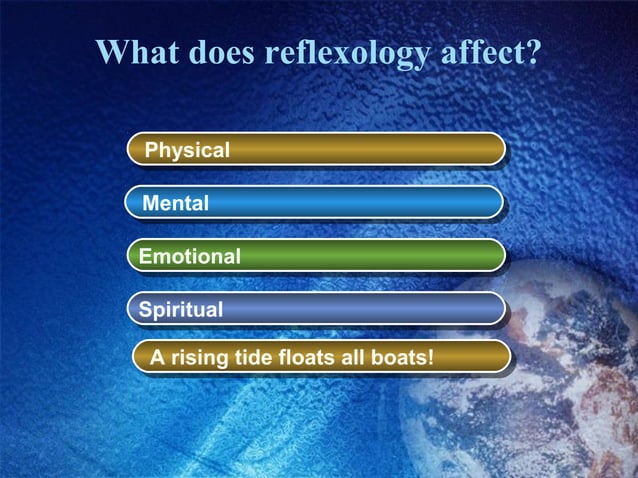 What does reflexology affect?

Physical

Mental

Emotional

Spiritual

A rising tide floats all boats!